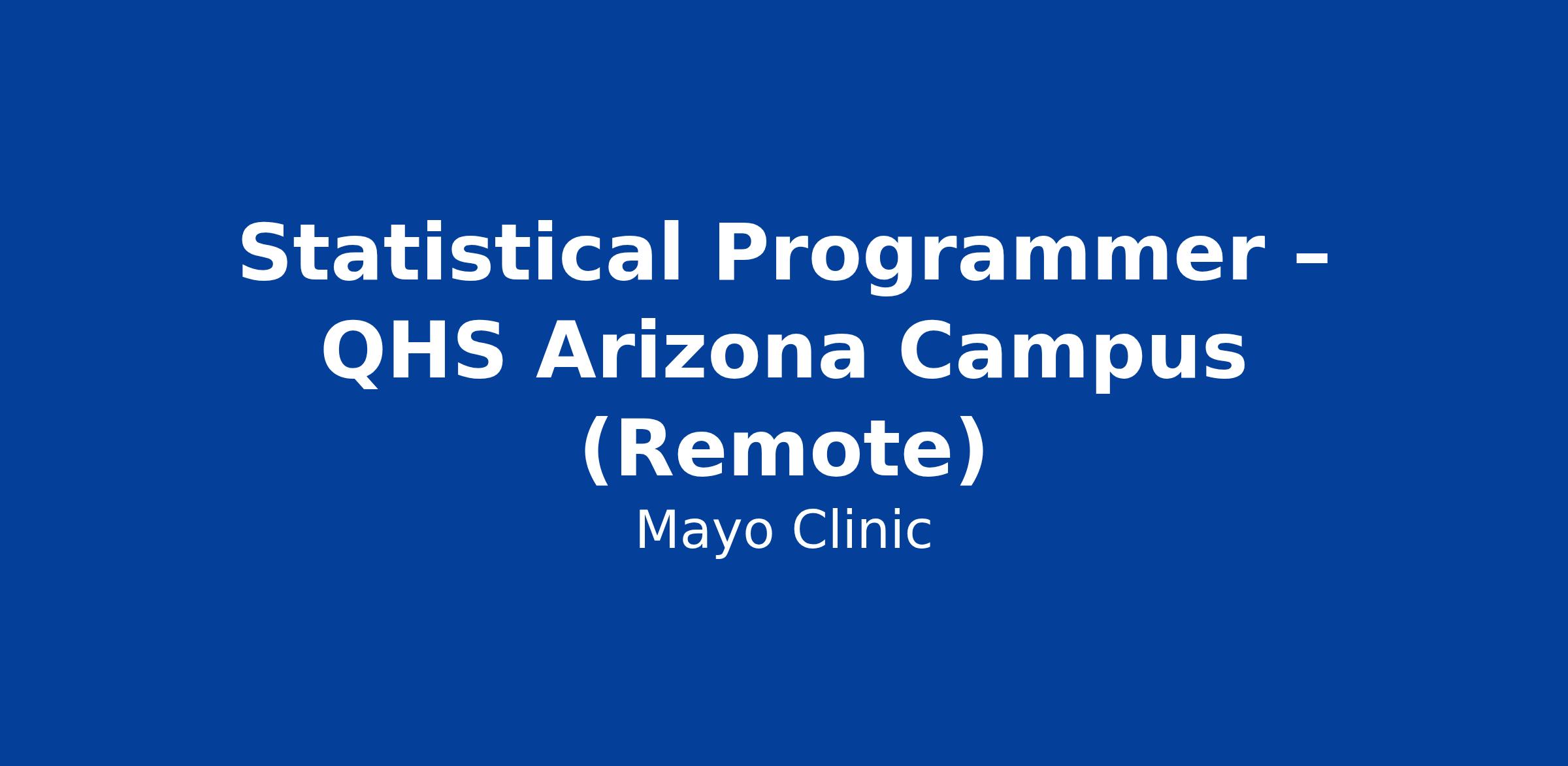 Statistical Programmer – QHS Arizona Campus (Remote)

Mayo Clinic